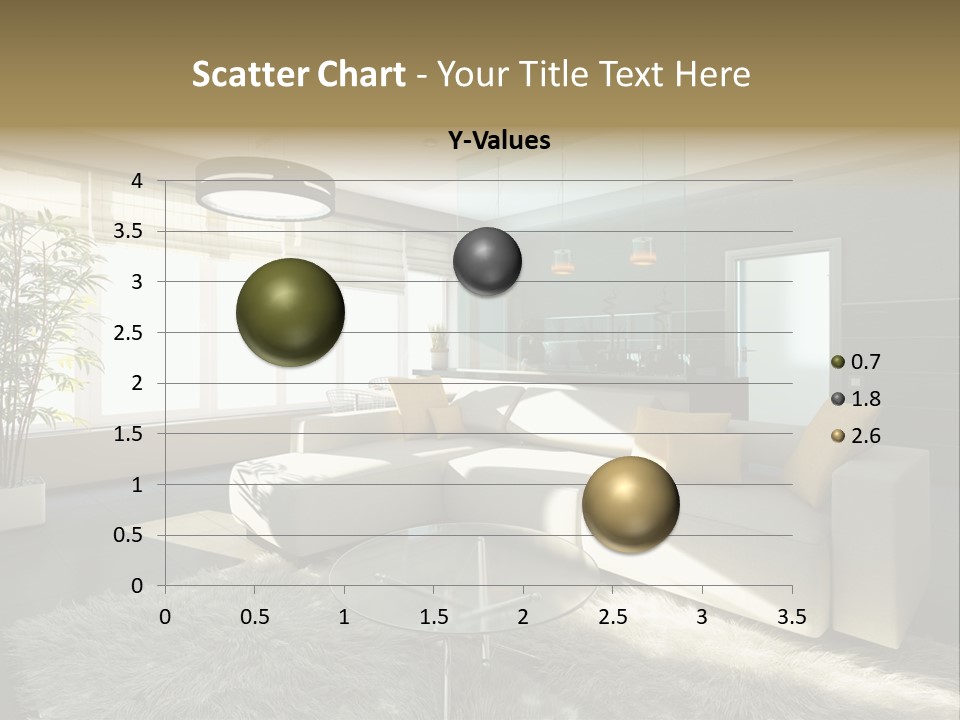 Scatter Chart - Your Title Text Here

Y-Values

4
3.5
3
2.5
2
1.5
1
0.5
0

0 0.5 1 1.5 2 2.5 3 3.5

0.7
1.8
2.6